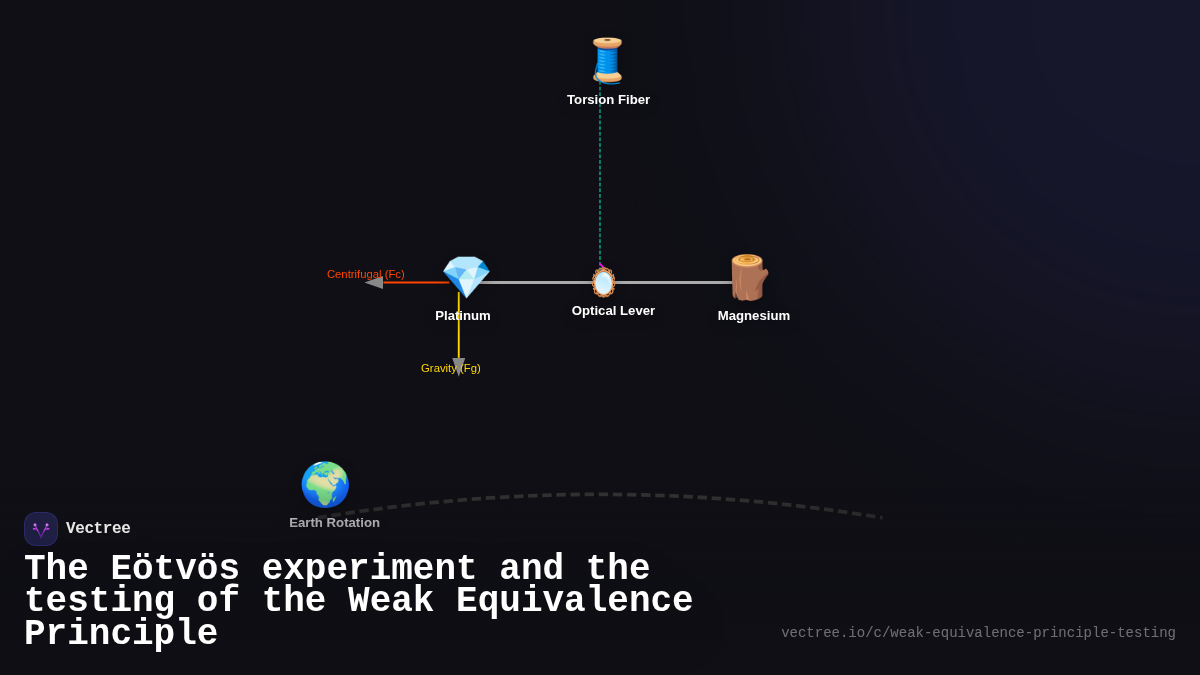 Torsion Fiber

Centrifugal (Fc)

Platinum

Optical Lever

Magnesium

Gravity (Fg)

Earth Rotation

Vectree

The Eötvös experiment and the testing of the Weak Equivalence Principle

vectree.io/c/weak-equivalence-principle-testing